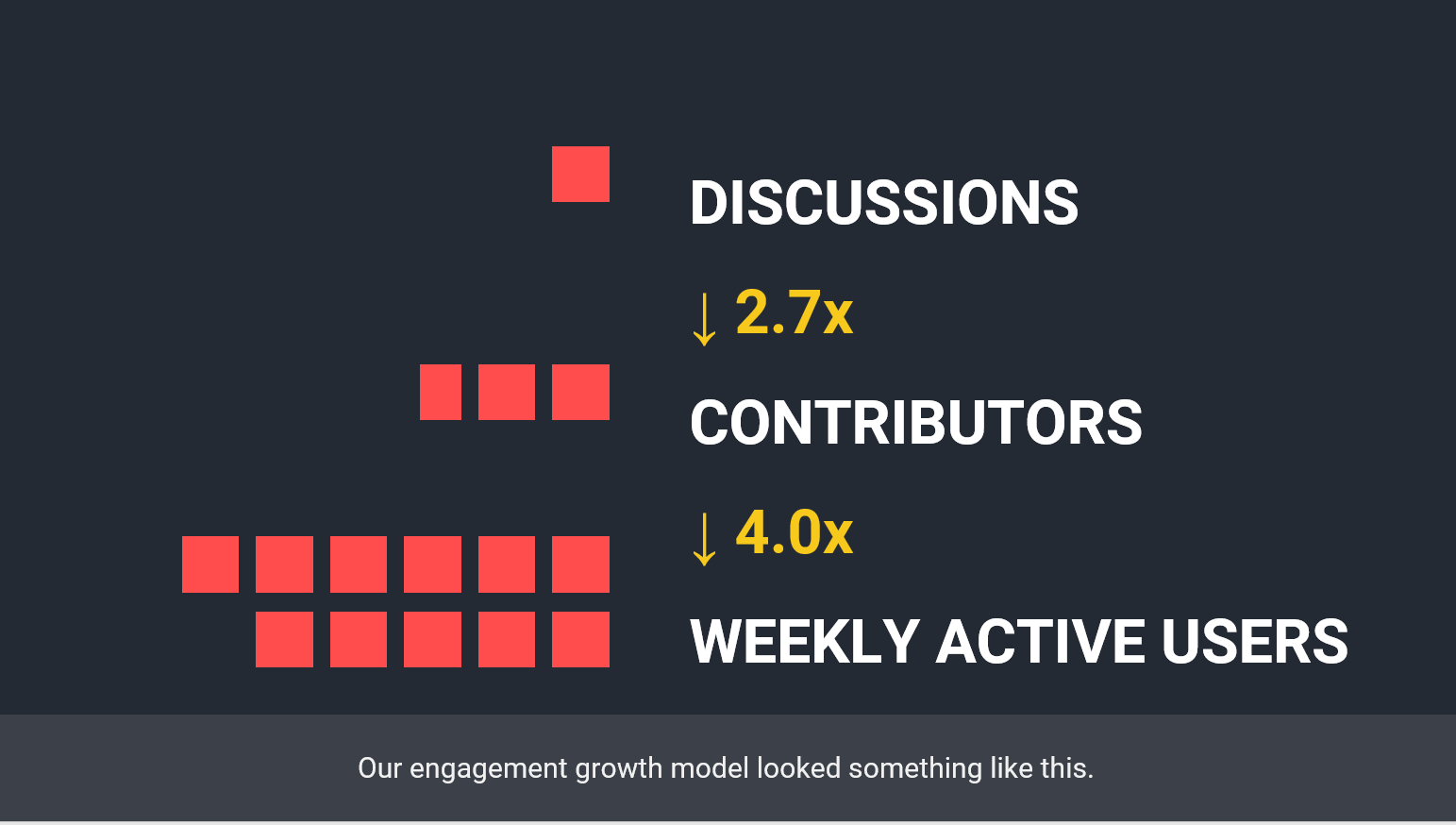 DISCUSSIONS

↓ 2.7x

CONTRIBUTORS

↓ 4.0x

WEEKLY ACTIVE USERS

Our engagement growth model looked something like this.